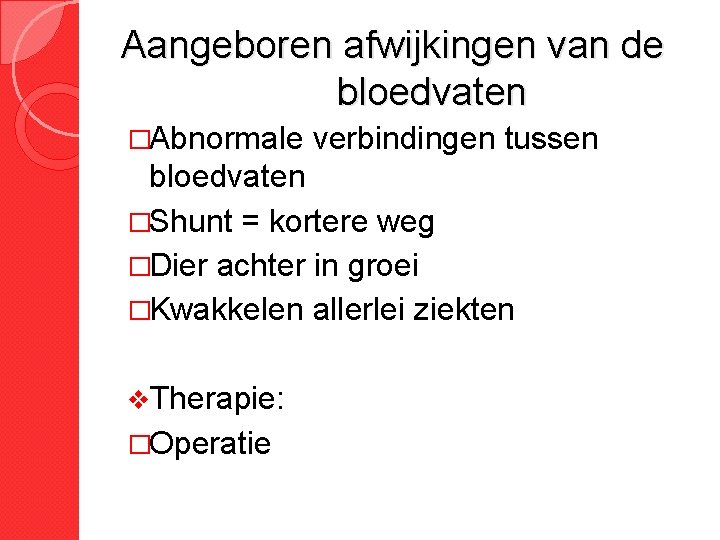 Aangeboren afwijkingen van de bloedvaten

□Abnormale verbindingen tussen bloedvaten
□Shunt = kortere weg
□Dier achter in groei
□Kwakkelen allerlei ziekten

❖Therapie:
□Operatie